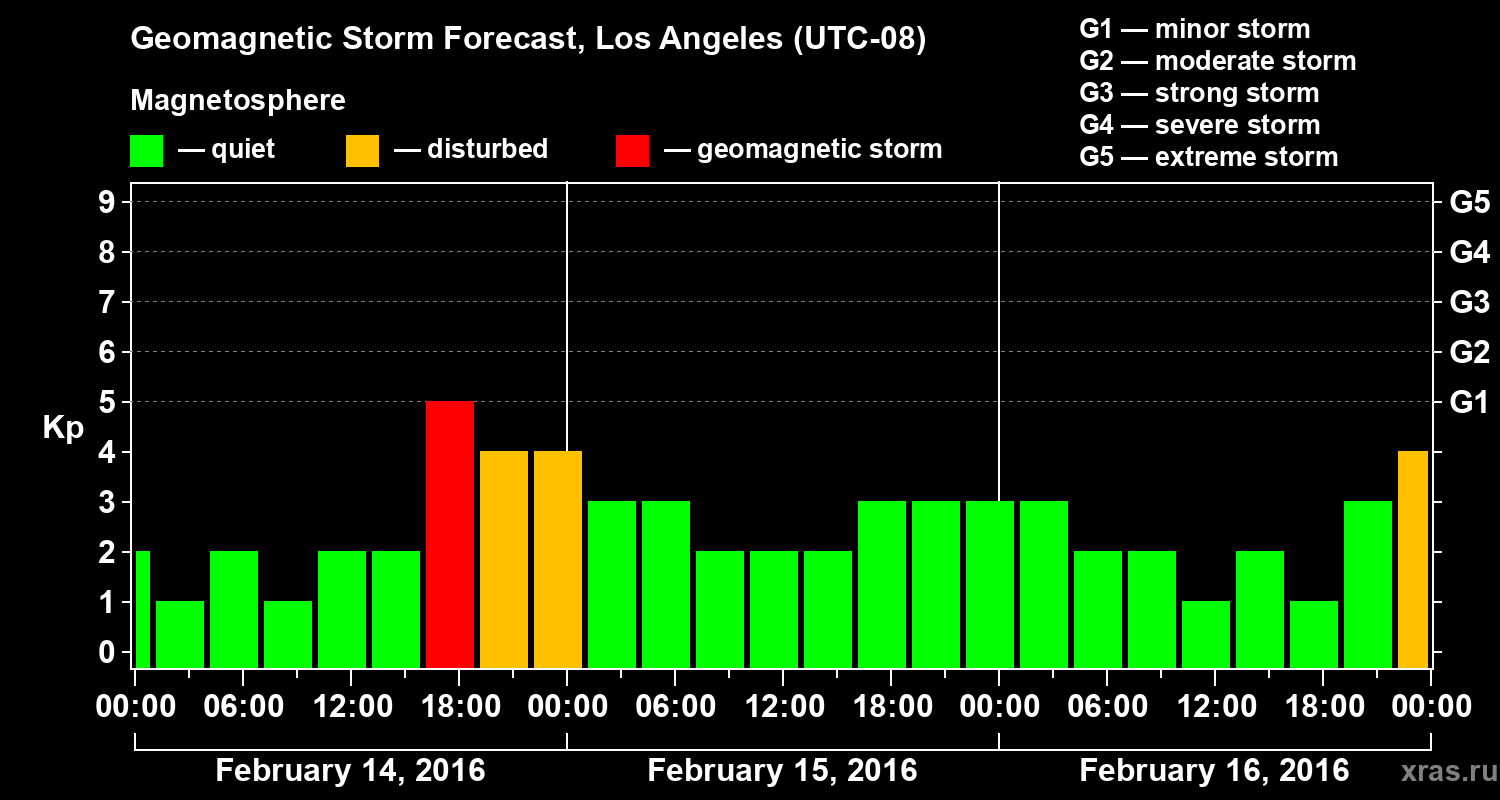 Geomagnetic Storm Forecast, Los Angeles (UTC-08)

Magnetosphere

— quiet — disturbed — geomagnetic storm

G1 — minor storm
G2 — moderate storm
G3 — strong storm
G4 — severe storm
G5 — extreme storm

Kp

9
8
7
6
5
4
3
2
1
0

G5
G4
G3
G2
G1

00:00 06:00 12:00 18:00 00:00 06:00 12:00 18:00 00:00 06:00 12:00 18:00 00:00

February 14, 2016
February 15, 2016
February 16, 2016

xras.ru